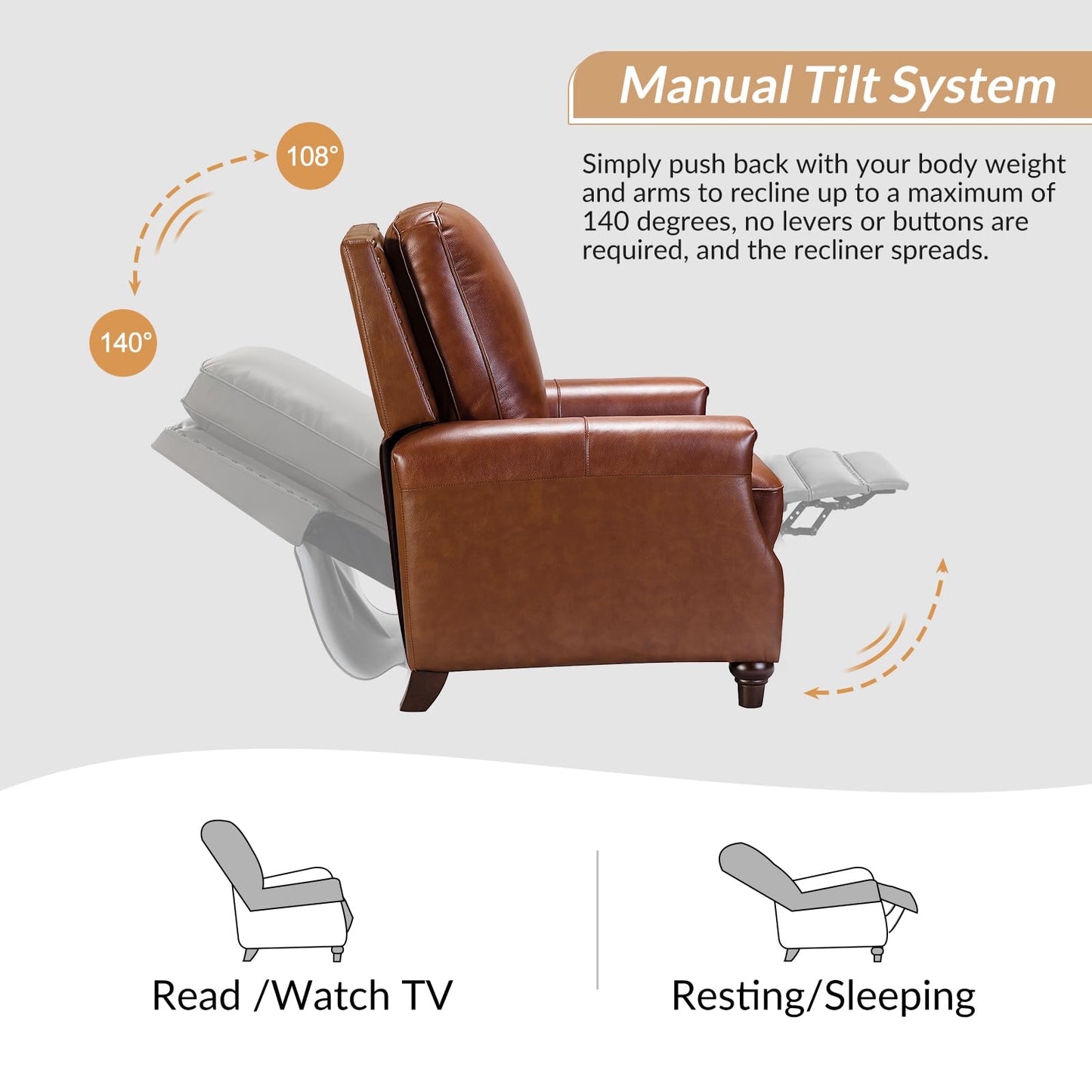 Manual Tilt System

Simply push back with your body weight and arms to recline up to a maximum of 140 degrees, no levers or buttons are required, and the recliner spreads.

108°

140°

Read /Watch TV

Resting/Sleeping